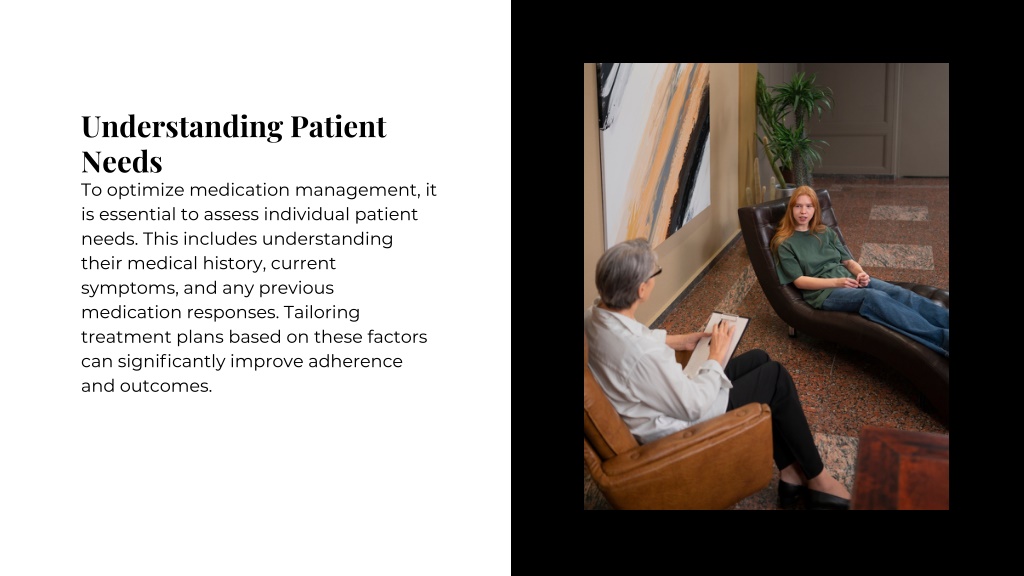 Understanding Patient Needs

To optimize medication management, it is essential to assess individual patient needs. This includes understanding their medical history, current symptoms, and any previous medication responses. Tailoring treatment plans based on these factors can significantly improve adherence and outcomes.